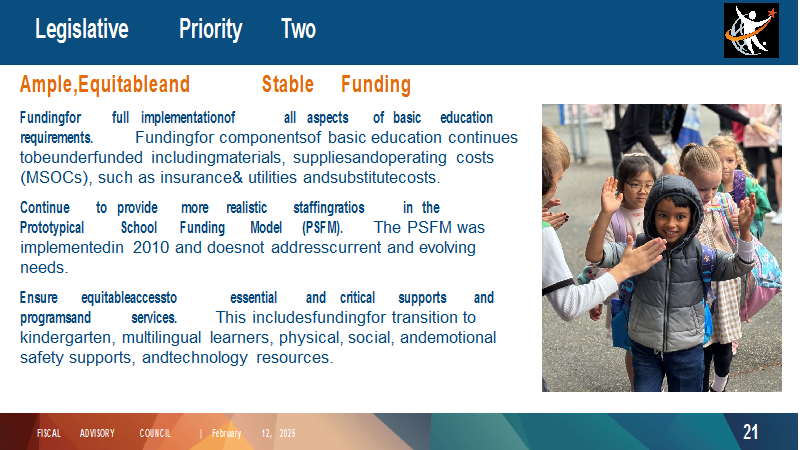 Legislative Priority Two

Ample,Equitableand Stable Funding

Fundingfor full implementationof all aspects of basic education requirements. Fundingfor componentsof basic education continues tobeunderfunded includingmaterials, suppliesandoperating costs (MSOCs), such as insurance& utilities andsubstitutecosts.

Continue to provide more realistic staffingratios in the Prototypical School Funding Model (PSFM). The PSFM was implementedin 2010 and doesnot addresscurrent and evolving needs.

Ensure equitableaccessto essential and critical supports and programsand services. This includesfundingfor transition to kindergarten, multilingual learners, physical, social, andemotional safety supports, andtechnology resources.

FISCAL ADVISORY COUNCIL | February 12, 2025

21